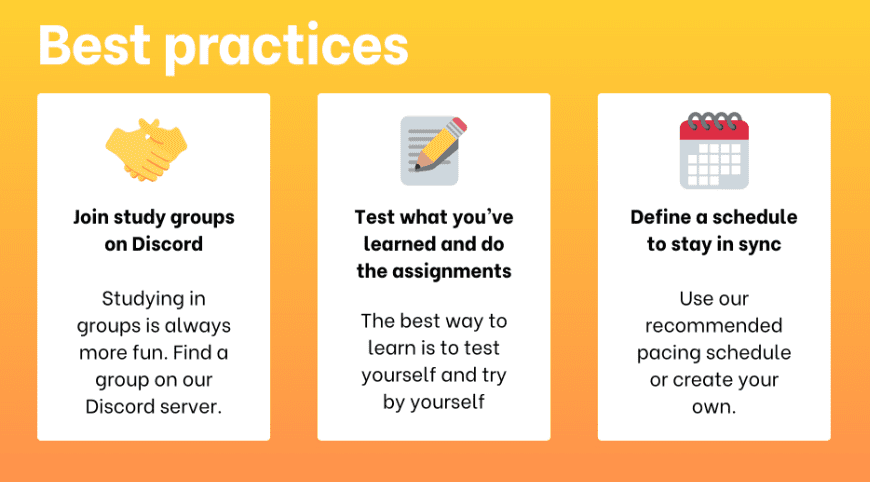 Best practices

Join study groups on Discord

Studying in groups is always more fun. Find a group on our Discord server.

Test what you've learned and do the assignments

The best way to learn is to test yourself and try by yourself

Define a schedule to stay in sync

Use our recommended pacing schedule or create your own.